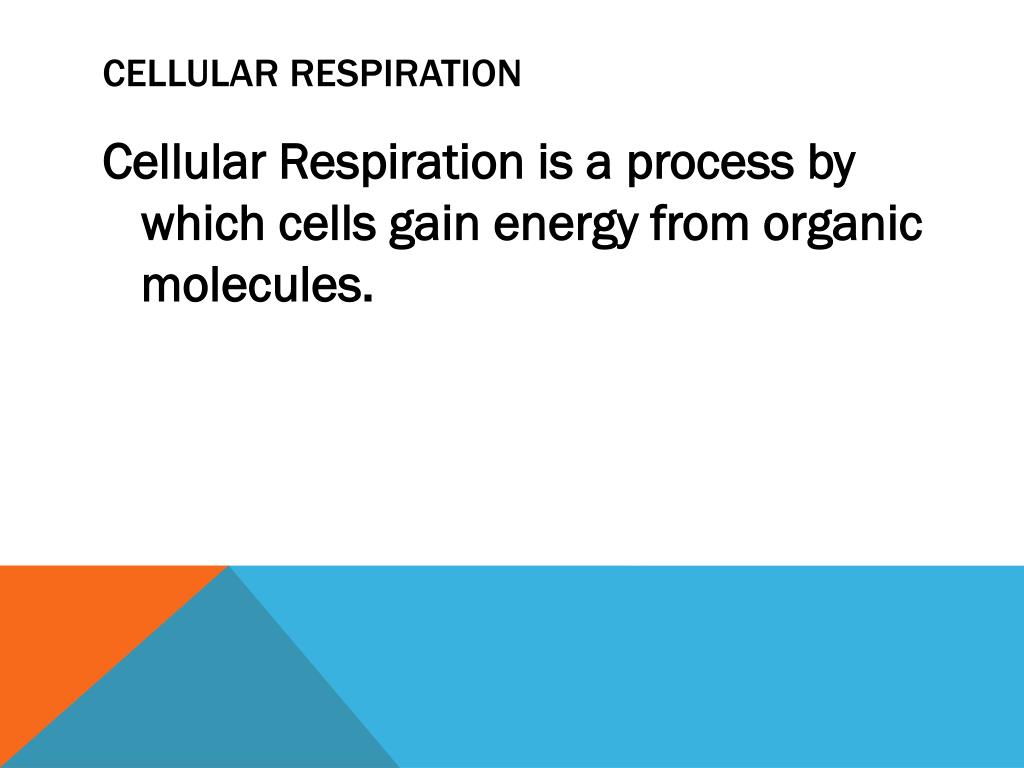 CELLULAR RESPIRATION

Cellular Respiration is a process by which cells gain energy from organic molecules.